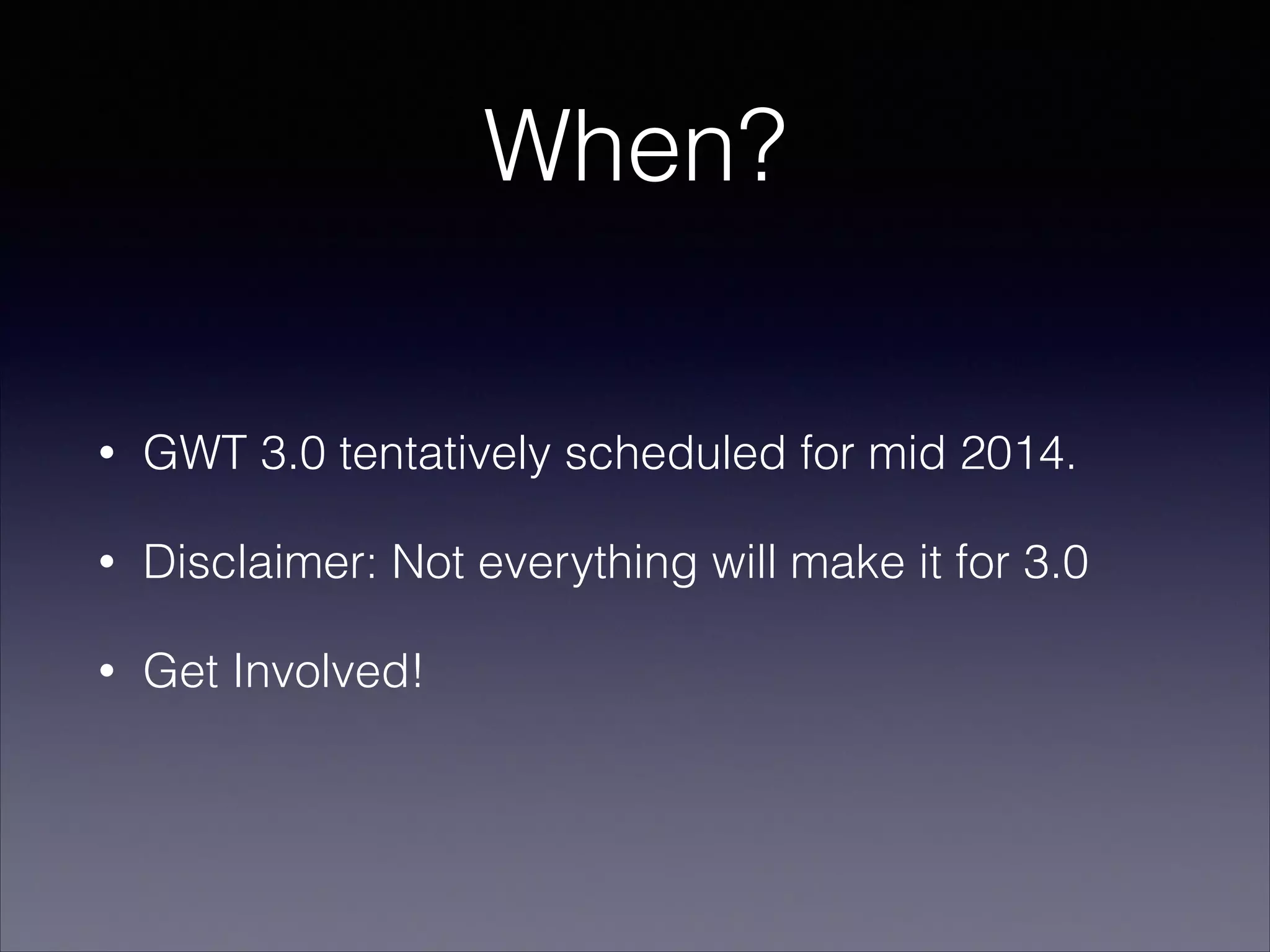 When?

• GWT 3.0 tentatively scheduled for mid 2014.

• Disclaimer: Not everything will make it for 3.0

• Get Involved!